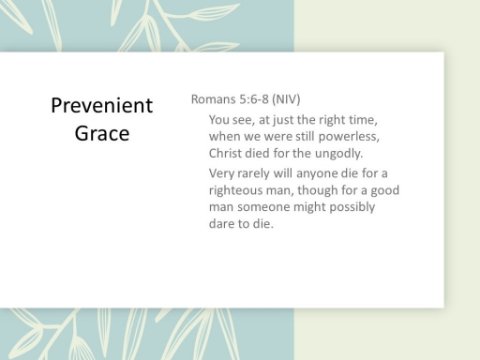 Prevenient Grace

Romans 5:6-8 (NIV)

You see, at just the right time, when we were still powerless, Christ died for the ungodly.

Very rarely will anyone die for a righteous man, though for a good man someone might possibly dare to die.